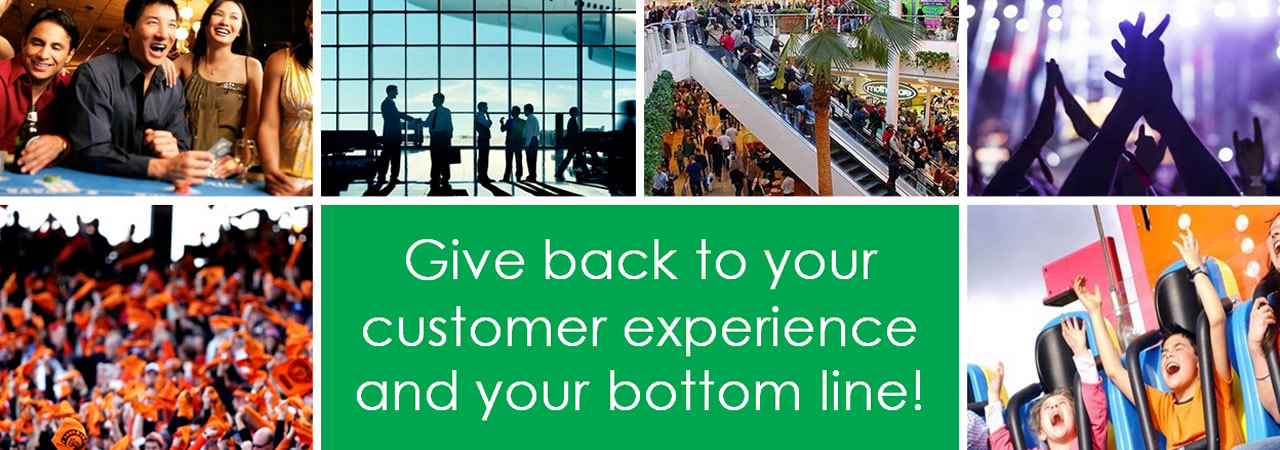 Give back to your customer experience and your bottom line!